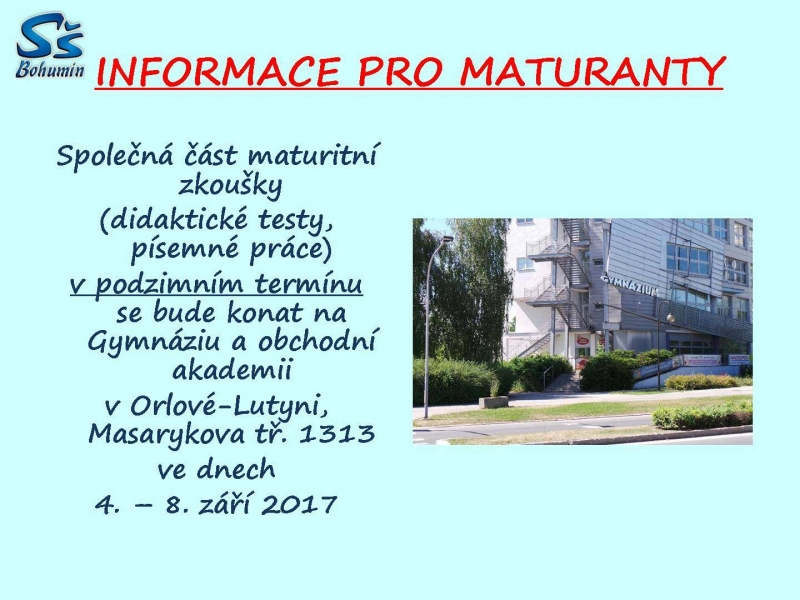 SŠ Bohumín

INFORMACE PRO MATURANTY

Společná část maturitní zkoušky (didaktické testy, písemné práce) v podzimním termínu se bude konat na Gymnáziu a obchodní akademii v Orlové-Lutyni, Masarykova tř. 1313 ve dnech 4. – 8. září 2017

GYMNÁZIUM